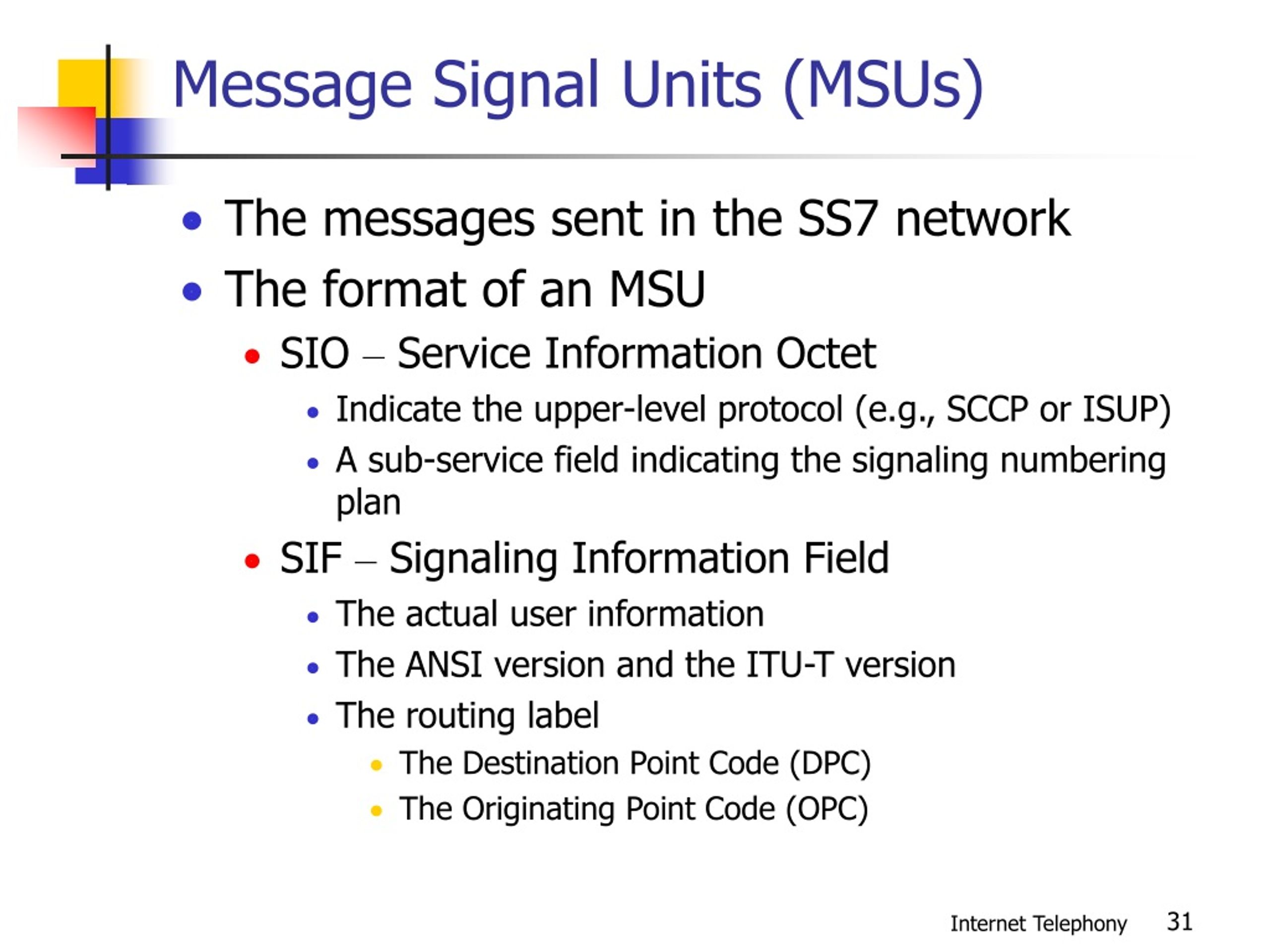 Message Signal Units (MSUs)

- The messages sent in the SS7 network
- The format of an MSU
  - SIO – Service Information Octet
    - Indicate the upper-level protocol (e.g., SCCP or ISUP)
    - A sub-service field indicating the signaling numbering plan
  - SIF – Signaling Information Field
    - The actual user information
    - The ANSI version and the ITU-T version
    - The routing label
      - The Destination Point Code (DPC)
      - The Originating Point Code (OPC)

Internet Telephony 31